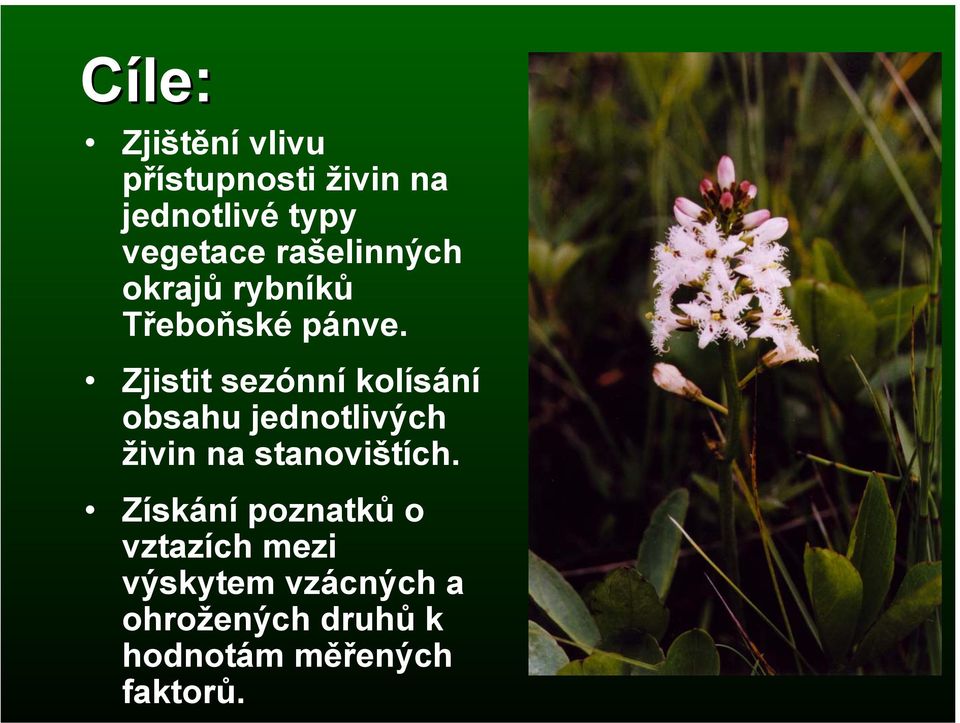 Cíle:

• Zjištění vlivu přístupnosti živin na jednotlivé typy vegetace rašelinných okrajů rybníků Třeboňské pánve.

• Zjistit sezónní kolísání obsahu jednotlivých živin na stanovištích.

• Získání poznatků o vztazích mezi výskytem vzácných a ohrožených druhů k hodnotám měřených faktorů.